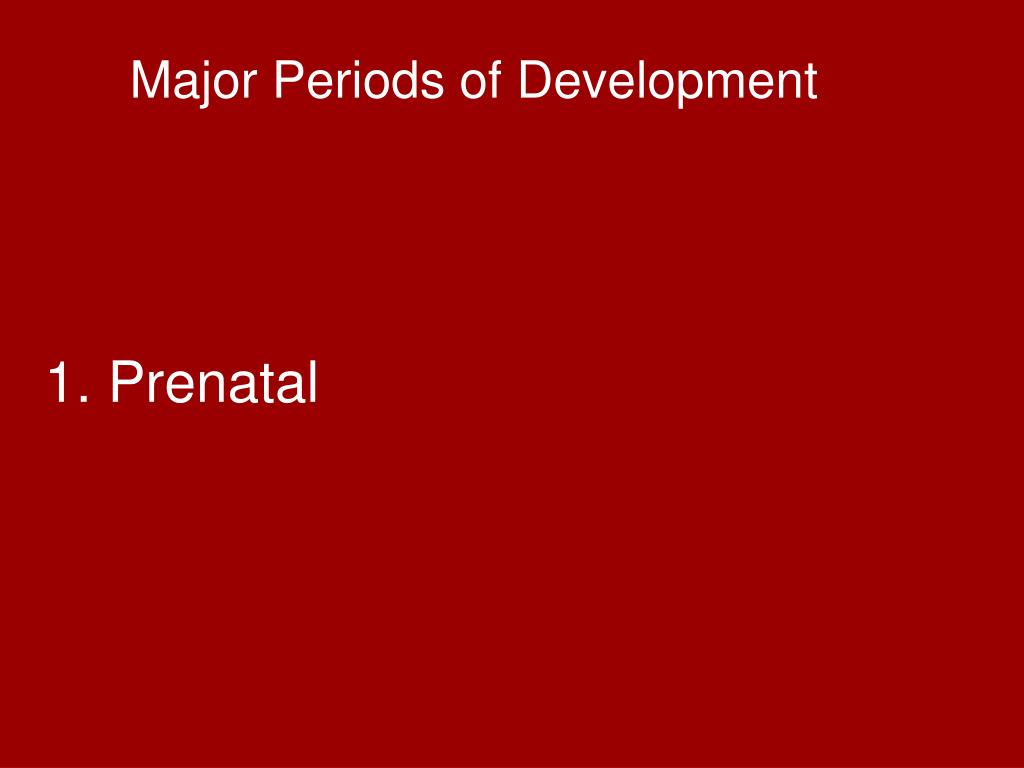 Major Periods of Development

1. Prenatal